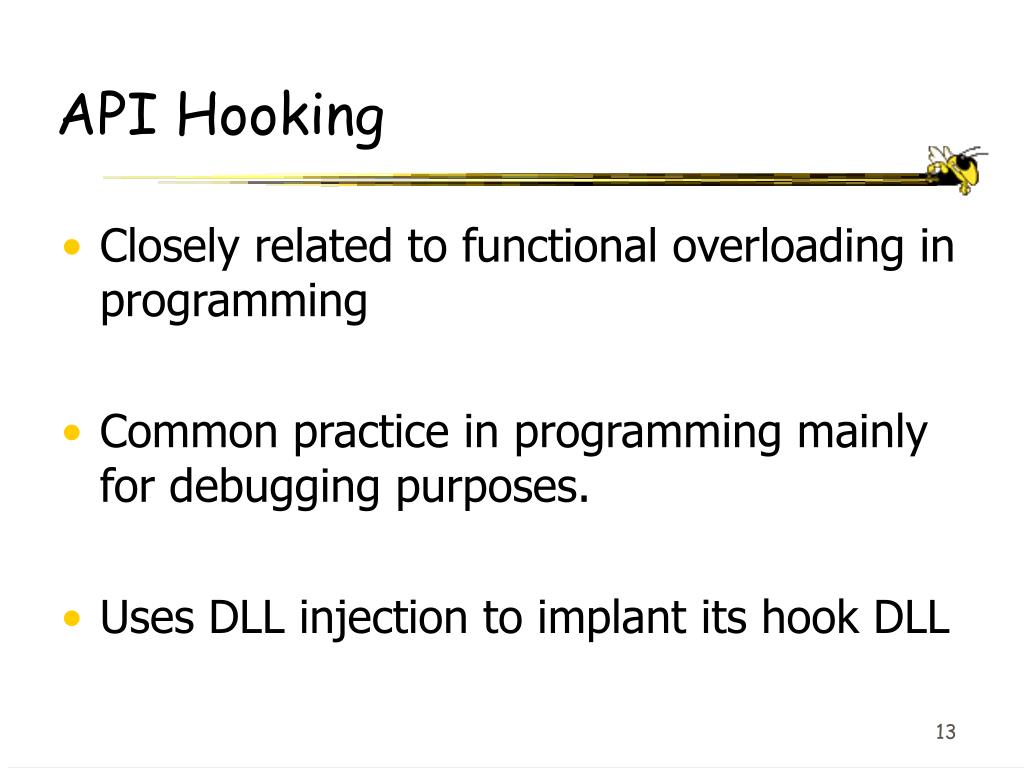 API Hooking

• Closely related to functional overloading in programming

• Common practice in programming mainly for debugging purposes.

• Uses DLL injection to implant its hook DLL

13